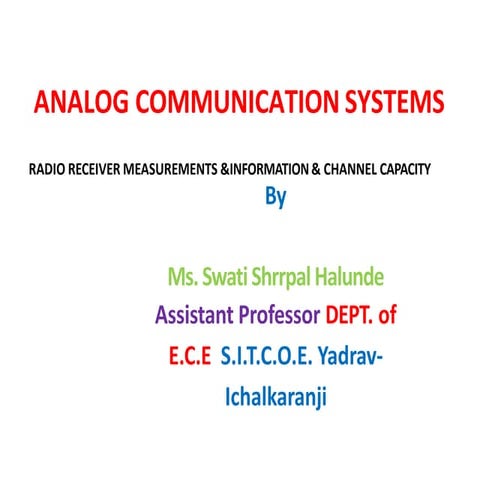 ANALOG COMMUNICATION SYSTEMS

RADIO RECEIVER MEASUREMENTS &INFORMATION & CHANNEL CAPACITY

By

Ms. Swati Shrrpal Halunde

Assistant Professor DEPT. of E.C.E S.I.T.C.O.E. Yadrav-Ichalkaranji